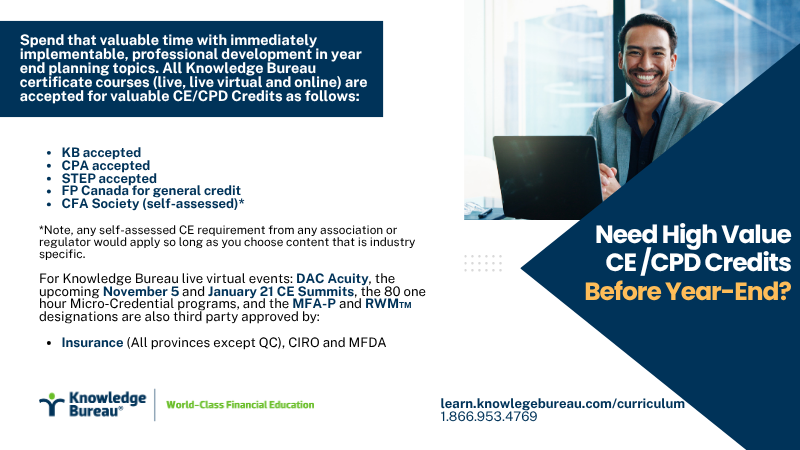 Spend that valuable time with immediately implementable, professional development in year end planning topics. All Knowledge Bureau certificate courses (live, live virtual and online) are accepted for valuable CE/CPD Credits as follows:

- KB accepted
- CPA accepted
- STEP accepted
- FP Canada for general credit
- CFA Society (self-assessed)*

*Note, any self-assessed CE requirement from any association or regulator would apply so long as you choose content that is industry specific.

For Knowledge Bureau live virtual events: DAC Acuity, the upcoming November 5 and January 21 CE Summits, the 80 one hour Micro-Credential programs, and the MFA-P and RWM™ designations are also third party approved by:

- Insurance (All provinces except QC), CIRO and MFDA

Need High Value CE /CPD Credits Before Year-End?

Knowledge Bureau®

World-Class Financial Education

learn.knowlegebureau.com/curriculum
1.866.953.4769